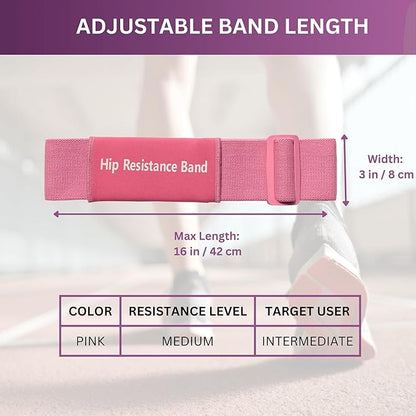 ADJUSTABLE BAND LENGTH

Hip Resistance Band

Width:
3 in / 8 cm

Max Length:
16 in / 42 cm

| COLOR | RESISTANCE LEVEL | TARGET USER |
|---|---|---|
| PINK | MEDIUM | INTERMEDIATE |